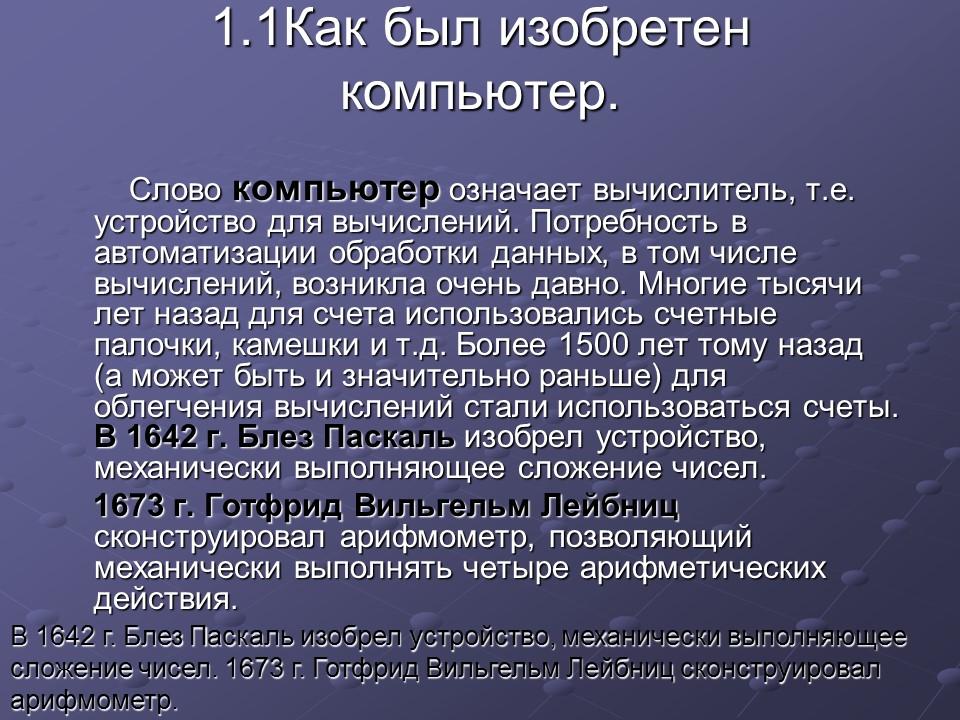 1.1Как был изобретен компьютер.

Слово компьютер означает вычислитель, т.е. устройство для вычислений. Потребность в автоматизации обработки данных, в том числе вычислений, возникла очень давно. Многие тысячи лет назад для счета использовались счетные палочки, камешки и т.д. Более 1500 лет тому назад (а может быть и значительно раньше) для облегчения вычислений стали использоваться счеты. В 1642 г. Блез Паскаль изобрел устройство, механически выполняющее сложение чисел.

1673 г. Готфрид Вильгельм Лейбниц сконструировал арифмометр, позволяющий механически выполнять четыре арифметических действия.

В 1642 г. Блез Паскаль изобрел устройство, механически выполняющее сложение чисел. 1673 г. Готфрид Вильгельм Лейбниц сконструировал арифмометр.